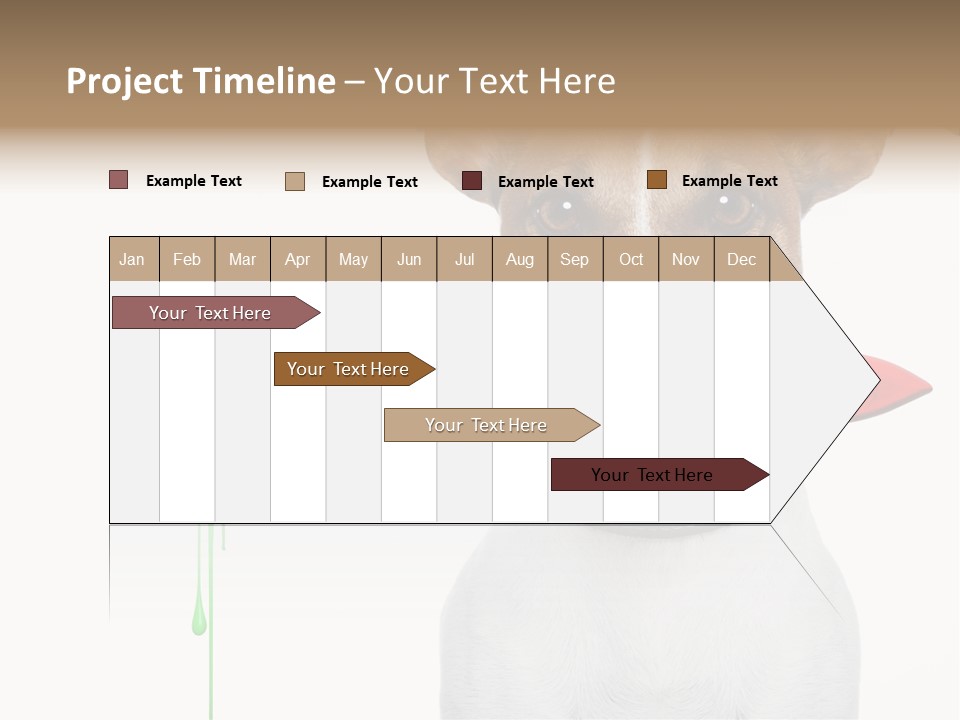 Project Timeline – Your Text Here

Example Text Example Text Example Text Example Text

| Jan | Feb | Mar | Apr | May | Jun | Jul | Aug | Sep | Oct | Nov | Dec |
|---|---|---|---|---|---|---|---|---|---|---|---|

Your Text Here

Your Text Here

Your Text Here

Your Text Here